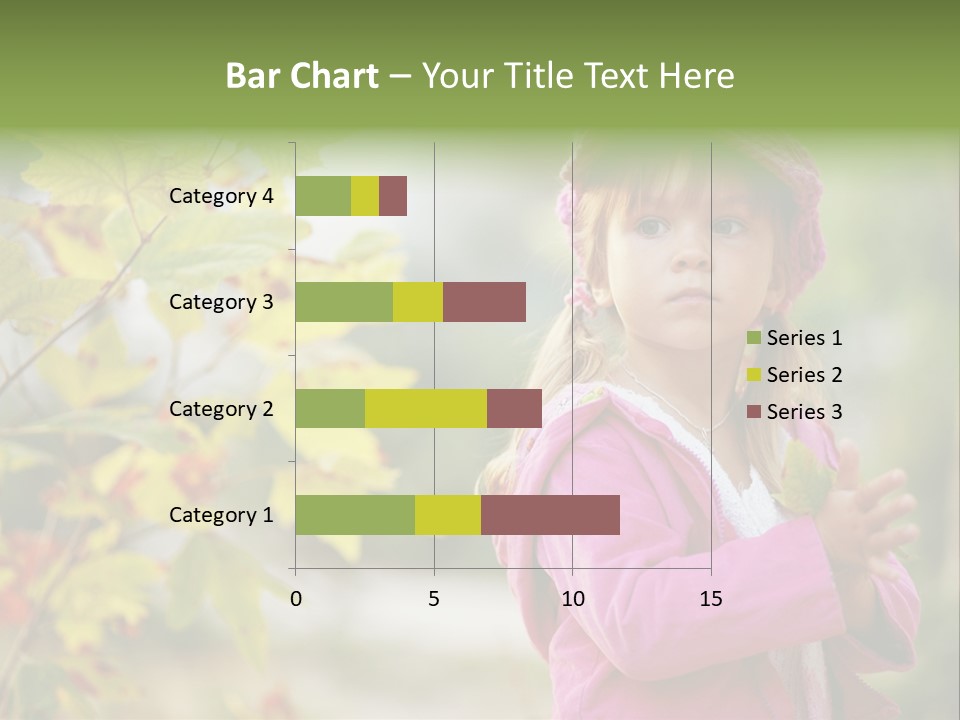 Bar Chart – Your Title Text Here

Category 4
Category 3
Category 2
Category 1

0
5
10
15

Series 1
Series 2
Series 3